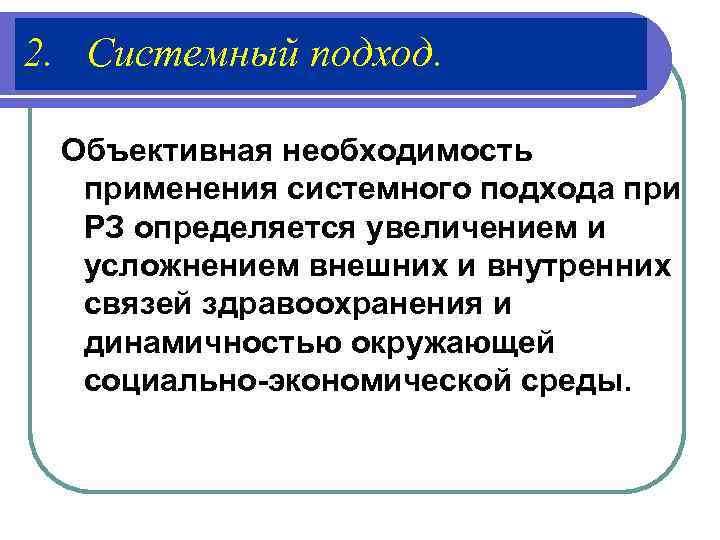 2. Системный подход.

Объективная необходимость применения системного подхода при РЗ определяется увеличением и усложнением внешних и внутренних связей здравоохранения и динамичностью окружающей социально-экономической среды.